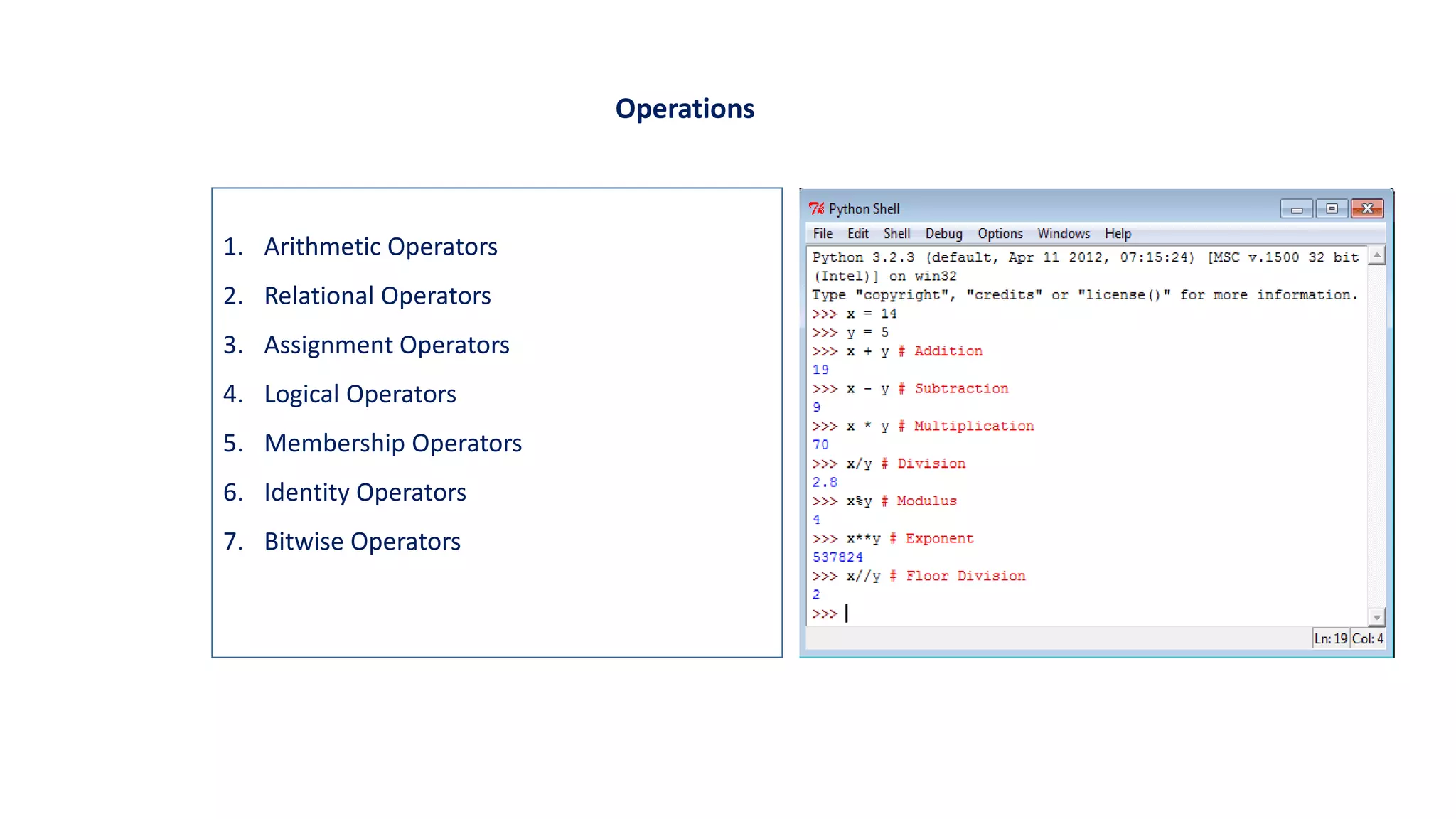 Operations

1. Arithmetic Operators
2. Relational Operators
3. Assignment Operators
4. Logical Operators
5. Membership Operators
6. Identity Operators
7. Bitwise Operators

Python Shell
File Edit Shell Debug Options Windows Help

Python 3.2.3 (default, Apr 11 2012, 07:15:24) [MSC v.1500 32 bit (Intel)] on win32
Type "copyright", "credits" or "license()" for more information.
>>> x = 14
>>> y = 5
>>> x + y # Addition
19
>>> x - y # Subtraction
9
>>> x * y # Multiplication
70
>>> x/y # Division
2.8
>>> x%y # Modulus
4
>>> x**y # Exponent
537824
>>> x//y # Floor Division
2
>>>

Ln: 19 Col: 4